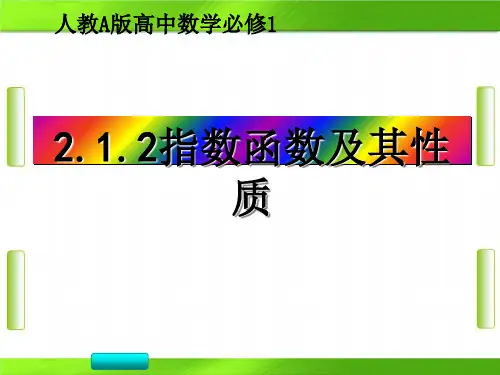 人教A版高中数学必修1

2.1.2指数函数及其性质